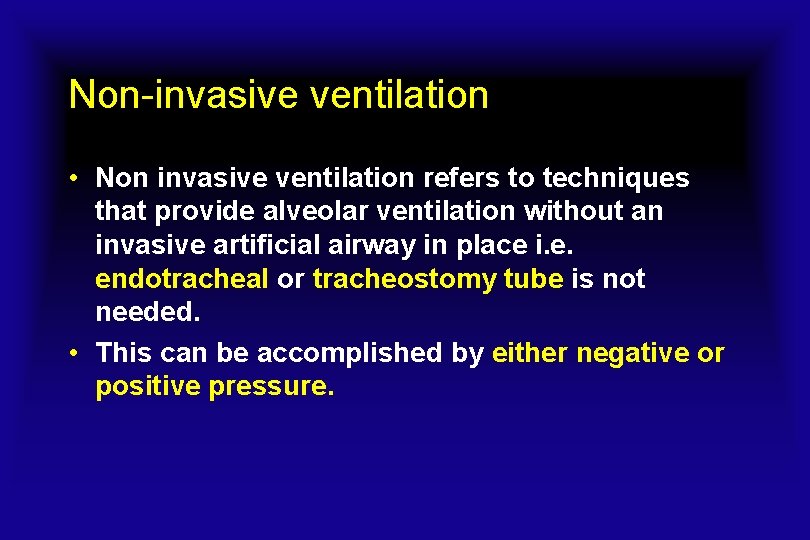 Non-invasive ventilation

• Non invasive ventilation refers to techniques that provide alveolar ventilation without an invasive artificial airway in place i.e. endotracheal or tracheostomy tube is not needed.

• This can be accomplished by either negative or positive pressure.